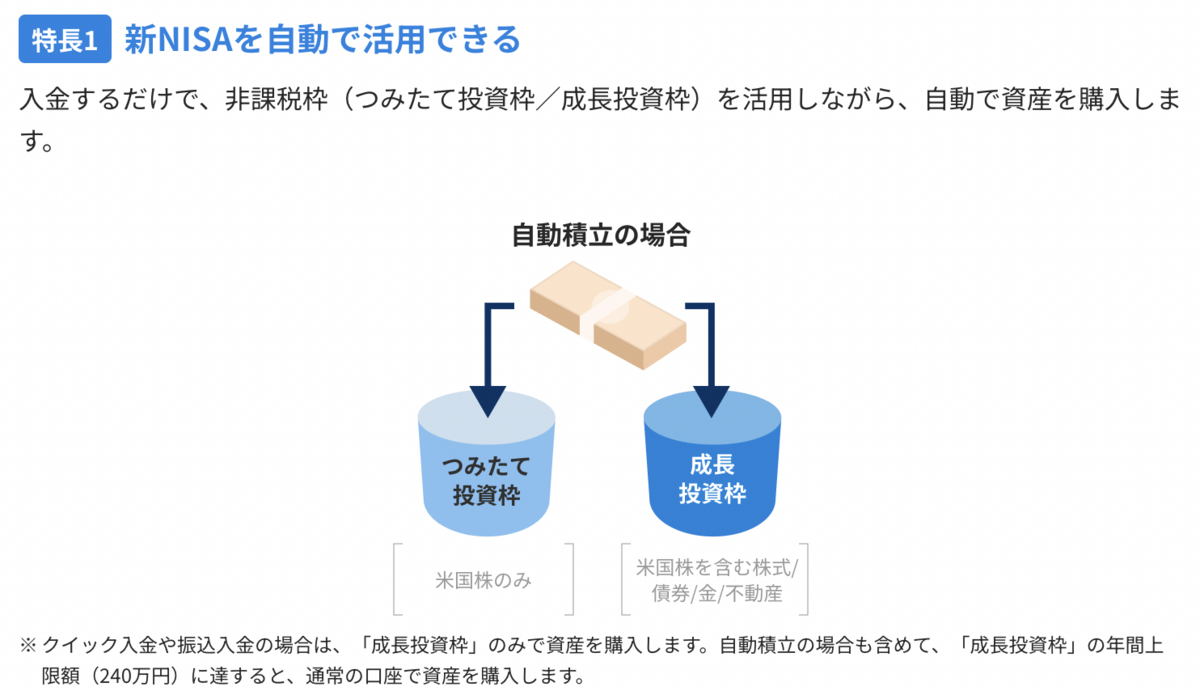 特長1 新NISAを自動で活用できる

入金するだけで、非課税枠（つみたて投資枠／成長投資枠）を活用しながら、自動で資産を購入します。

自動積立の場合

つみたて投資枠

成長投資枠

米国株のみ

米国株を含む株式/債券/金/不動産

※ クイック入金や振込入金の場合は、「成長投資枠」のみで資産を購入します。自動積立の場合も含めて、「成長投資枠」の年間上限額（240万円）に達すると、通常の口座で資産を購入します。